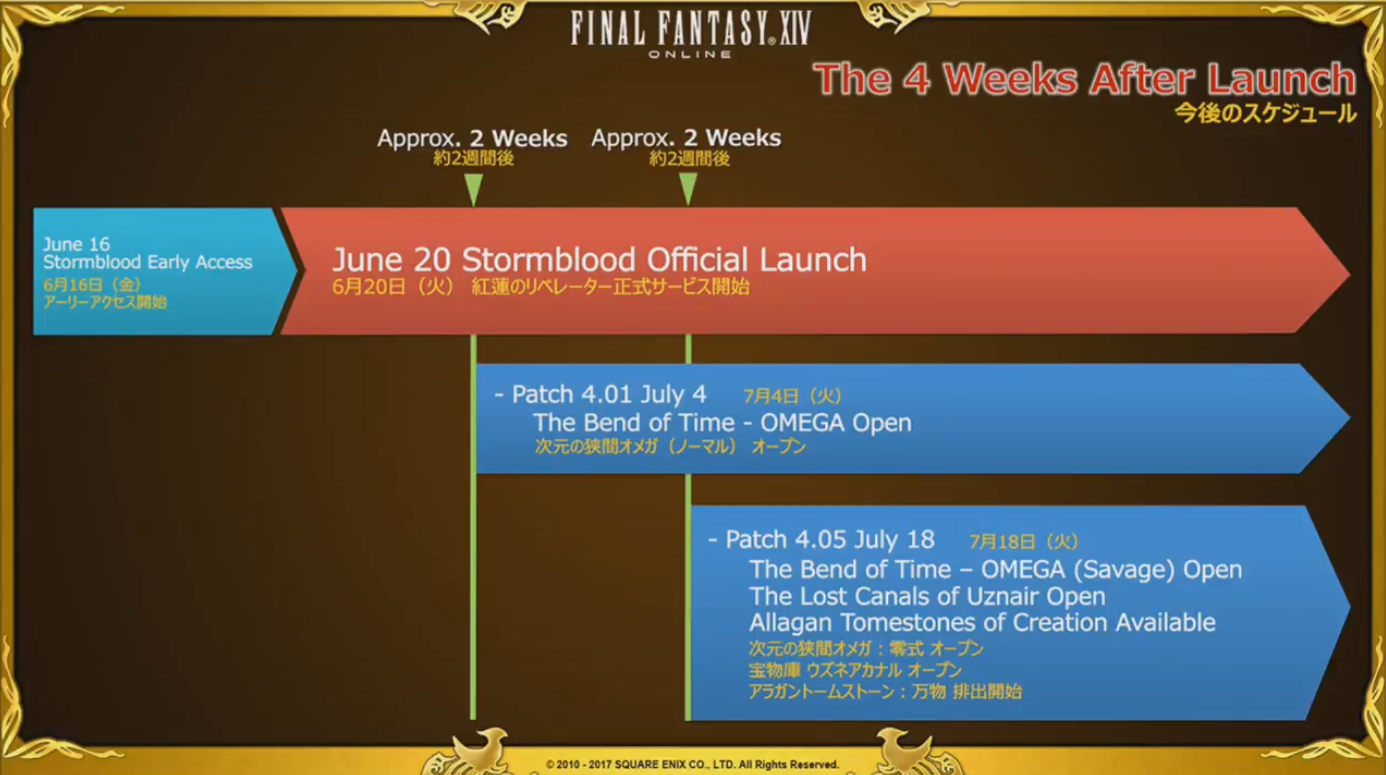 FINAL FANTASY XIV
ONLINE

The 4 Weeks After Launch
今後のスケジュール

Approx. 2 Weeks
約2週間後

Approx. 2 Weeks
約2週間後

June 16
Stormblood Early Access
6月16日（金）
アーリーアクセス開始

June 20 Stormblood Official Launch
6月20日（火） 紅蓮のリベレーター正式サービス開始

- Patch 4.01 July 4 7月4日（火）
The Bend of Time - OMEGA Open
次元の狭間オメガ（ノーマル） オープン

- Patch 4.05 July 18 7月18日（火）
The Bend of Time – OMEGA (Savage) Open
The Lost Canals of Uznair Open
Allagan Tomestones of Creation Available
次元の狭間オメガ：零式 オープン
宝物庫 ウズネアカナル オープン
アラガントームストーン：万物 排出開始

© 2010 - 2017 SQUARE ENIX CO., LTD. All Rights Reserved.